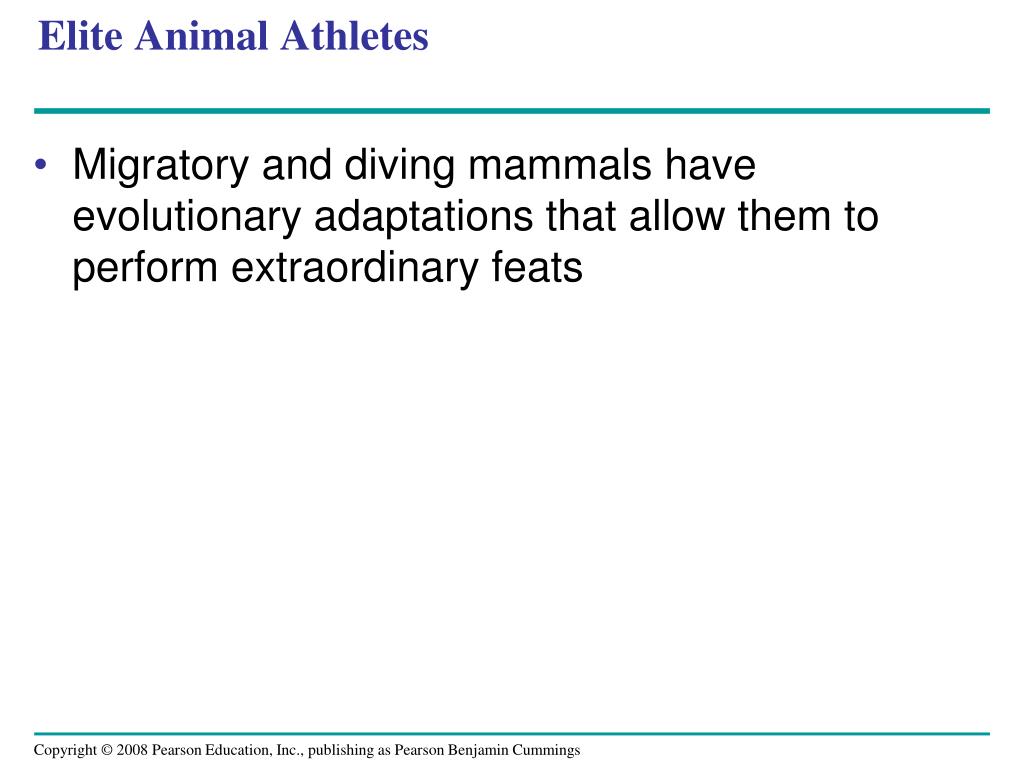 Elite Animal Athletes

• Migratory and diving mammals have evolutionary adaptations that allow them to perform extraordinary feats

Copyright © 2008 Pearson Education, Inc., publishing as Pearson Benjamin Cummings